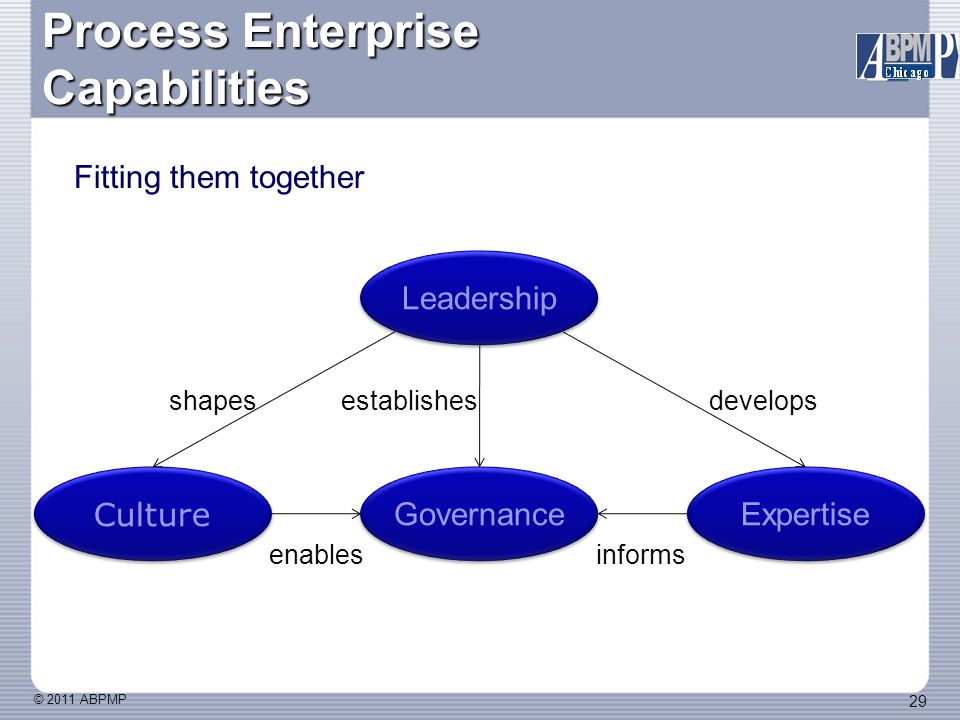 Process Enterprise Capabilities

ABPMP Chicago

Fitting them together

Leadership

shapes

establishes

develops

Culture

Governance

Expertise

enables

informs

© 2011 ABPMP

29